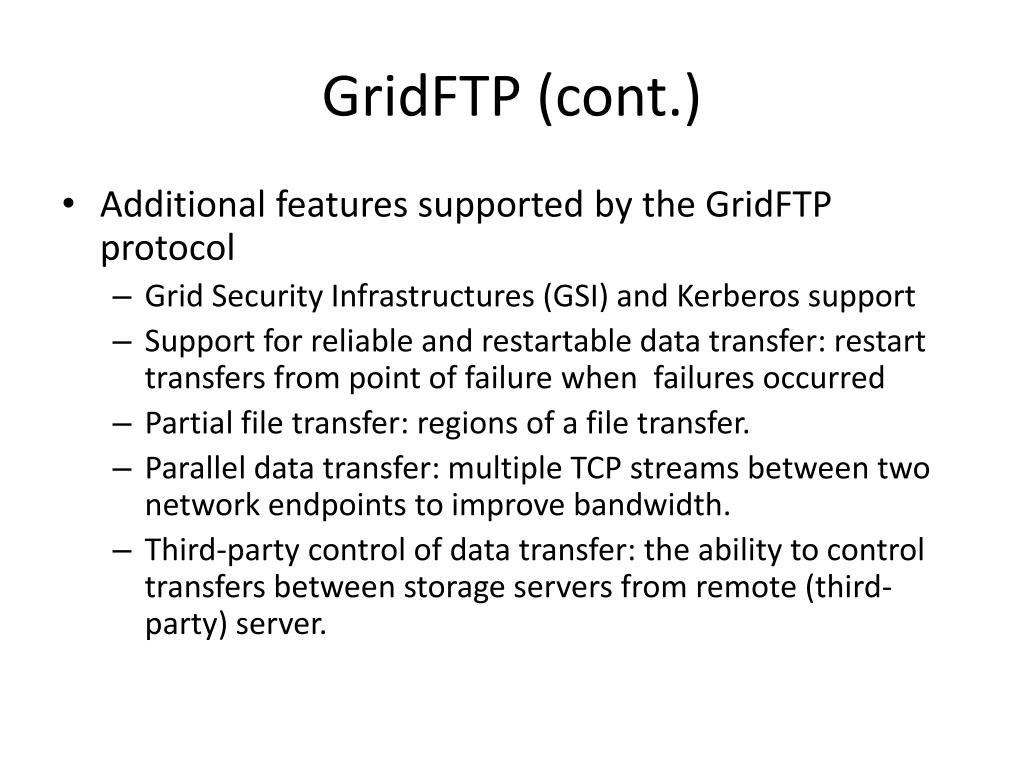 GridFTP (cont.)

• Additional features supported by the GridFTP protocol
– Grid Security Infrastructures (GSI) and Kerberos support
– Support for reliable and restartable data transfer: restart transfers from point of failure when failures occurred
– Partial file transfer: regions of a file transfer.
– Parallel data transfer: multiple TCP streams between two network endpoints to improve bandwidth.
– Third-party control of data transfer: the ability to control transfers between storage servers from remote (third-party) server.